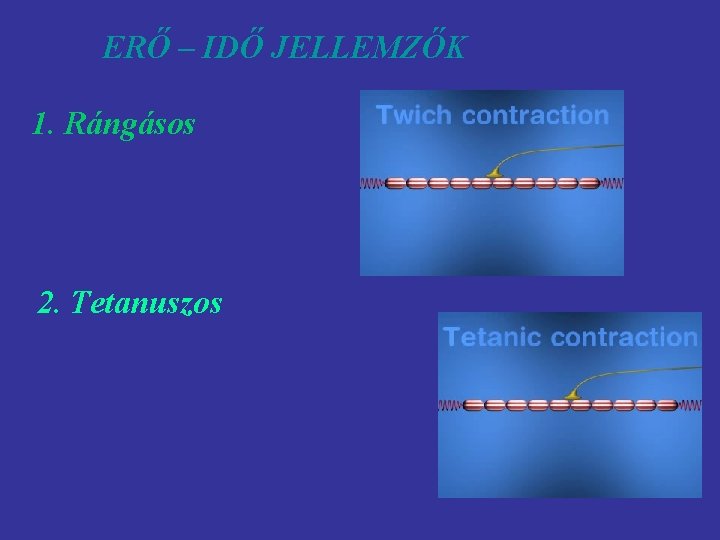 ERŐ – IDŐ JELLEMZŐK

1. Rángásos

Twich contraction

2. Tetanuszos

Tetanic contraction